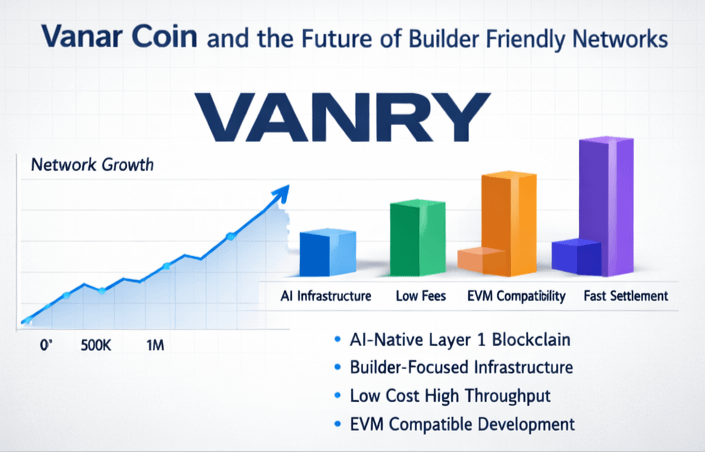 Vanar Coin and the Future of Builder Friendly Networks

VANRY

Network Growth

0' 500K 1M

AI Infrastructure
Low Fees
EVM Compatibility
Fast Settlement

• AI-Native Layer 1 Blockclain
• Builder-Focused Infrastructure
• Low Cost High Throughput
• EVM Compatible Development